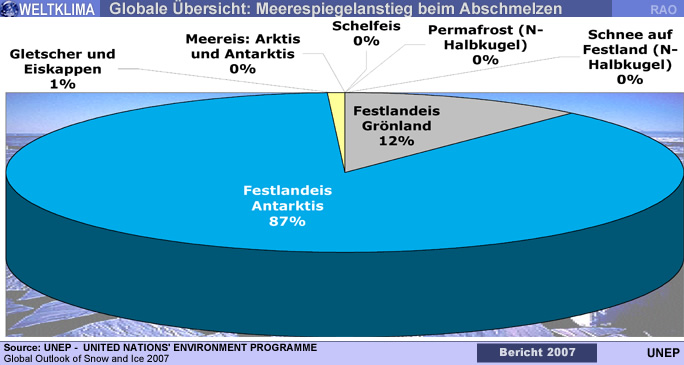 WELTKLIMA Globale Übersicht: Meerespiegelanstieg beim Abschmelzen RAO

Gletscher und Eiskappen 1%

Meereis: Arktis und Antarktis 0%

Schelfeis 0%

Permafrost (N-Halbkugel) 0%

Schnee auf Festland (N-Halbkugel) 0%

Festlandeis Grönland 12%

Festlandeis Antarktis 87%

Source: UNEP - UNITED NATIONS' ENVIRONMENT PROGRAMME
Global Outlook of Snow and Ice 2007

Bericht 2007

UNEP